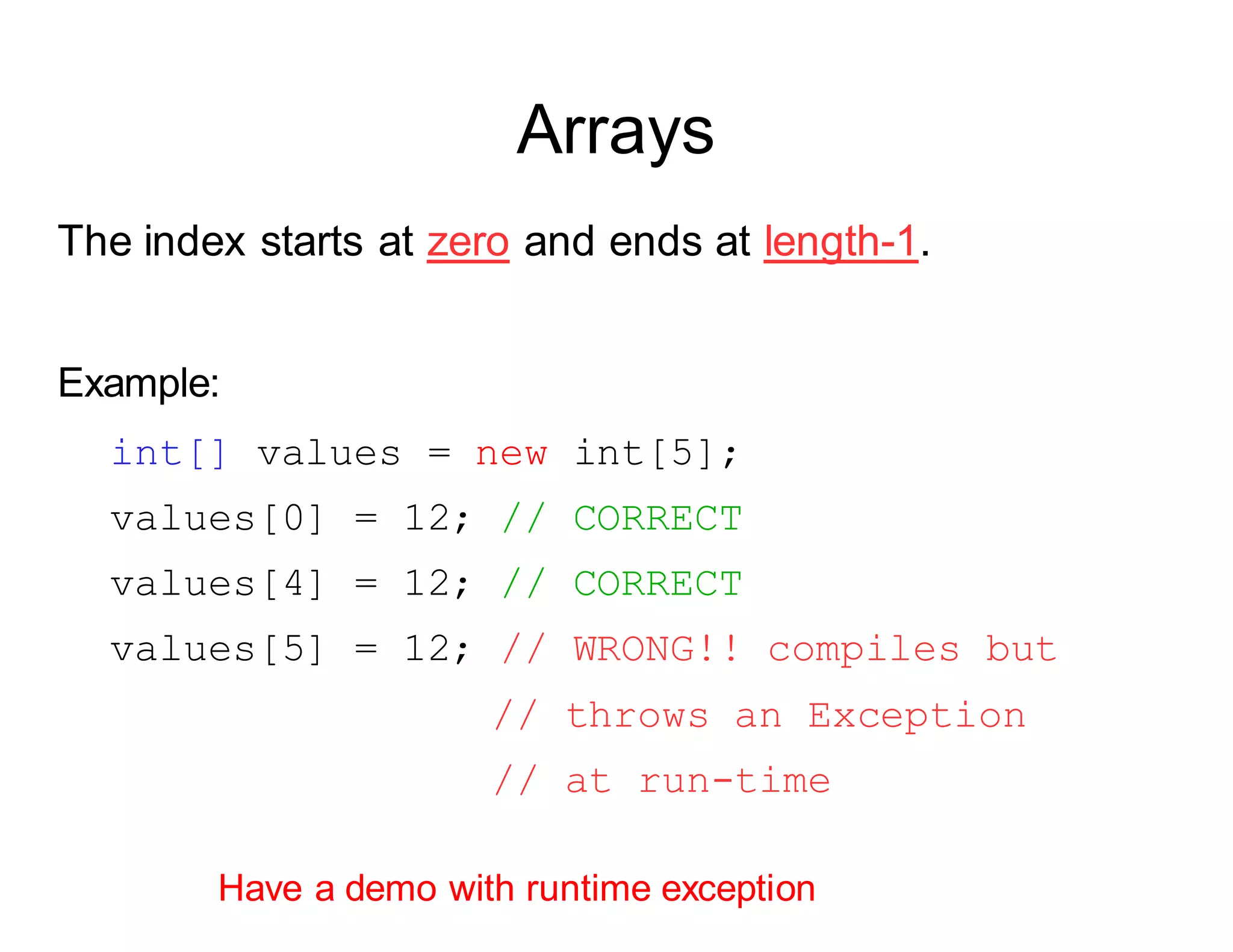 Arrays

The index starts at zero and ends at length-1.

Example:

int[] values = new int[5];
values[0] = 12; // CORRECT
values[4] = 12; // CORRECT
values[5] = 12; // WRONG!! compiles but
// throws an Exception
// at run-time

Have a demo with runtime exception